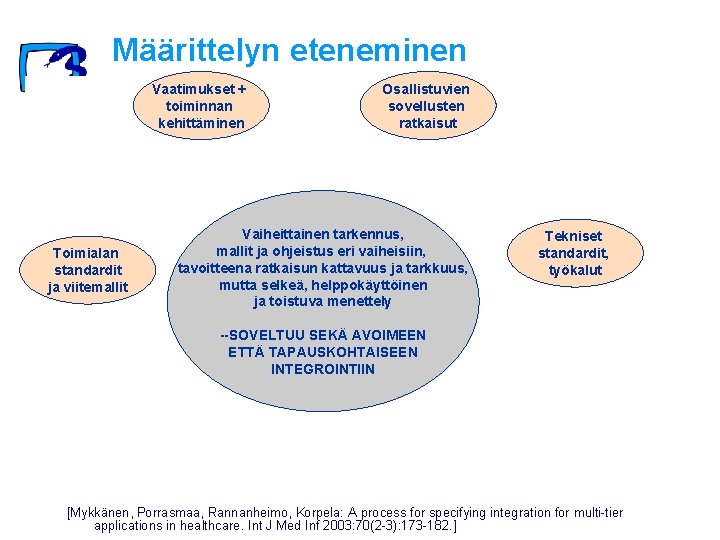 Määrittelyn eteneminen

Vaatimukset + toiminnan kehittäminen

Osallistuvien sovellusten ratkaisut

Toimialan standardit ja viitemallit

Vaiheittainen tarkennus, mallit ja ohjeistus eri vaiheisiin, tavoitteena ratkaisun kattavuus ja tarkkuus, mutta selkeä, helppokäyttöinen ja toistuva menettely

--SOVELTUU SEKÄ AVOIMEEN ETTÄ TAPAUSKOHTAISEEN INTEGROINTIIN

Tekniset standardit, työkalut

[Mykkänen, Porrasmaa, Rannanheimo, Korpela: A process for specifying integration for multi-tier applications in healthcare. Int J Med Inf 2003:70(2-3):173-182.]